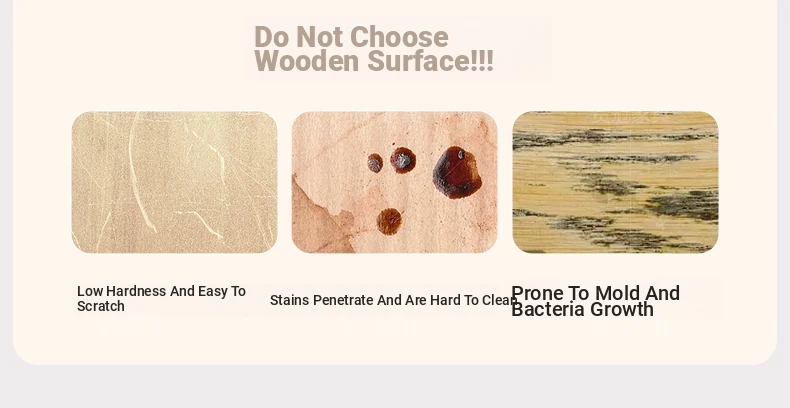 Do Not Choose Wooden Surface!!!

Low Hardness And Easy To Scratch

Stains Penetrate And Are Hard To Clean

Prone To Mold And Bacteria Growth